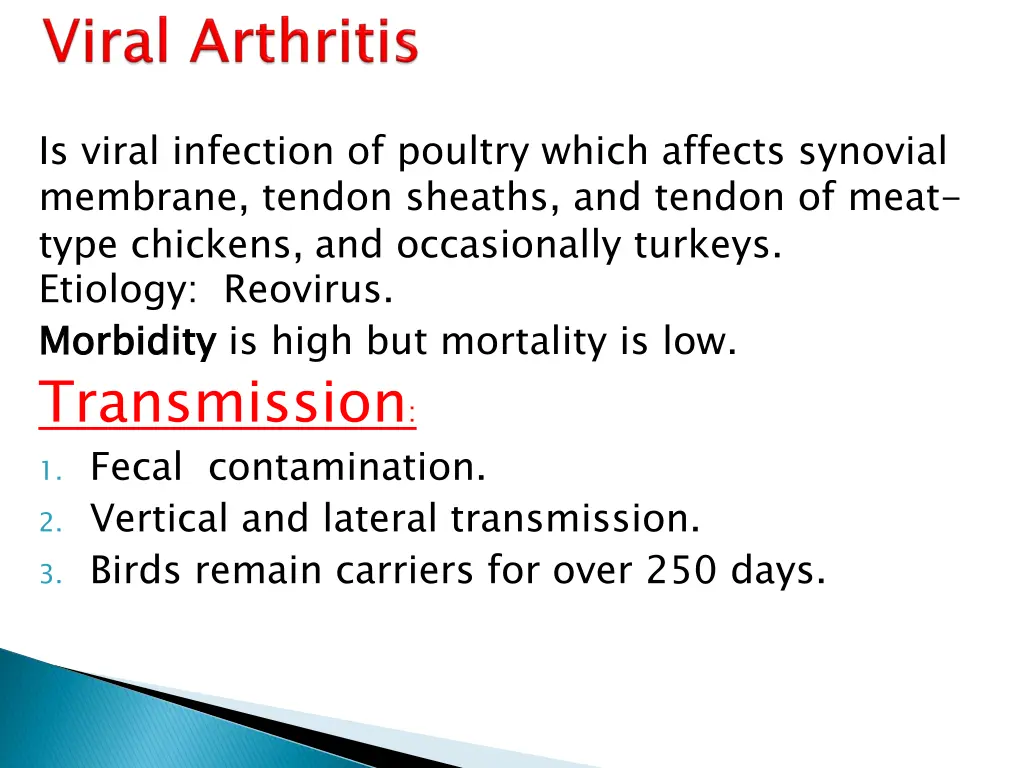 Viral Arthritis

Is viral infection of poultry which affects synovial membrane, tendon sheaths, and tendon of meat-type chickens, and occasionally turkeys.
Etiology: Reovirus.
Morbidity is high but mortality is low.

Transmission:

1. Fecal contamination.
2. Vertical and lateral transmission.
3. Birds remain carriers for over 250 days.